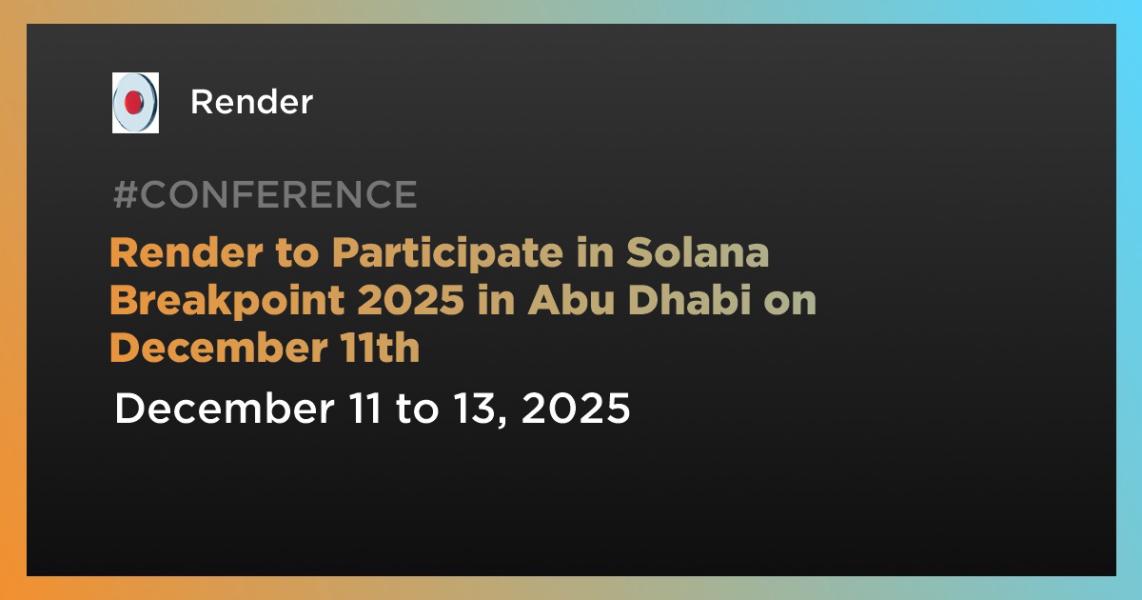 Render

#CONFERENCE

Render to Participate in Solana Breakpoint 2025 in Abu Dhabi on December 11th

December 11 to 13, 2025